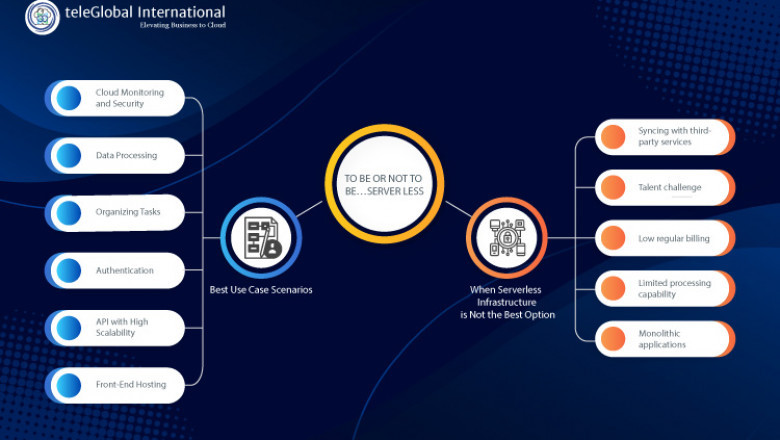 teleGlobal International
Elevating Business to Cloud

Cloud Monitoring and Security

Data Processing

Organizing Tasks

Authentication

API with High Scalability

Front-End Hosting

Best Use Case Scenarios

TO BE OR NOT TO BE…SERVER LESS

When Serverless Infrastructure is Not the Best Option

Syncing with third-party services

Talent challenge

Low regular billing

Limited processing capability

Monolithic applications